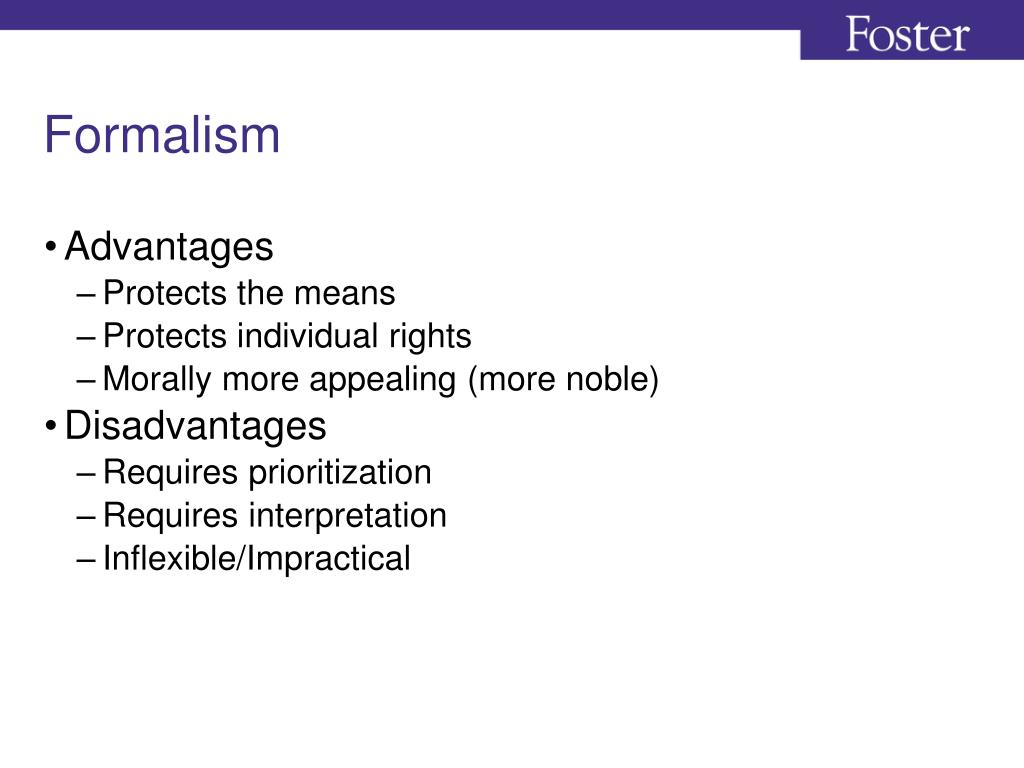 Foster

Formalism

• Advantages
– Protects the means
– Protects individual rights
– Morally more appealing (more noble)
• Disadvantages
– Requires prioritization
– Requires interpretation
– Inflexible/Impractical